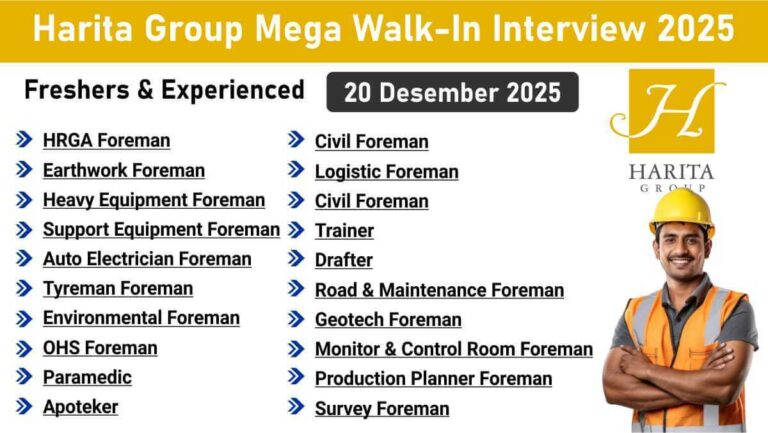 Harita Group Mega Walk-In Interview 2025

Freshers & Experienced

20 Desember 2025

H

HARITA
GROUP

HRGA Foreman
Earthwork Foreman
Heavy Equipment Foreman
Support Equipment Foreman
Auto Electrician Foreman
Tyreman Foreman
Environmental Foreman
OHS Foreman
Paramedic
Apoteker

Civil Foreman
Logistic Foreman
Civil Foreman
Trainer
Drafter
Road & Maintenance Foreman
Geotech Foreman
Monitor & Control Room Foreman
Production Planner Foreman
Survey Foreman